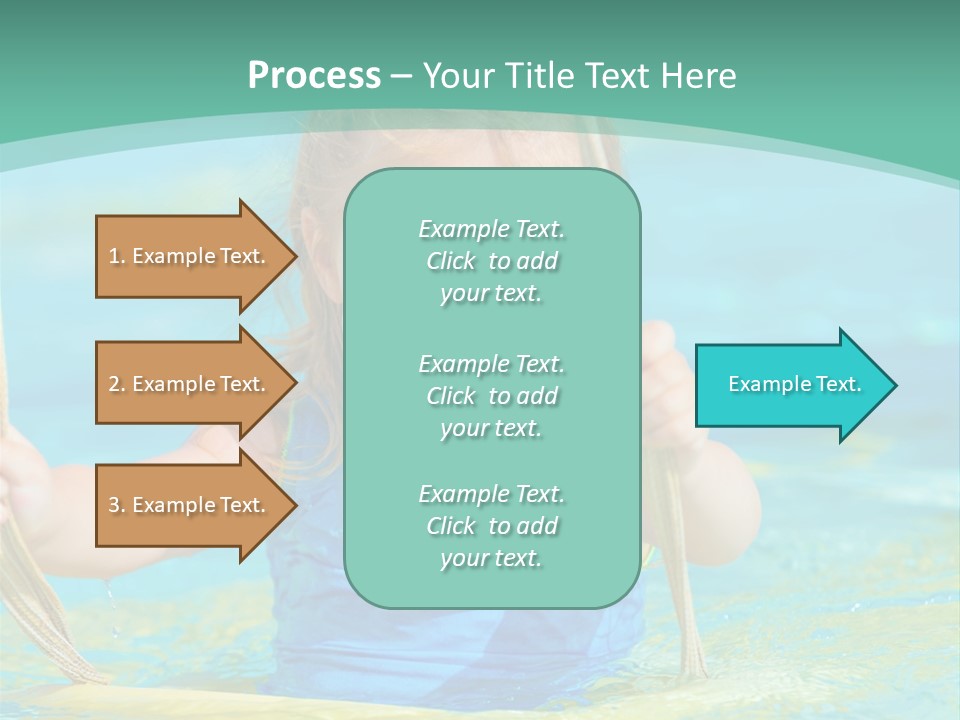 Process – Your Title Text Here

1. Example Text.

2. Example Text.

3. Example Text.

Example Text. Click to add your text.

Example Text. Click to add your text.

Example Text. Click to add your text.

Example Text.